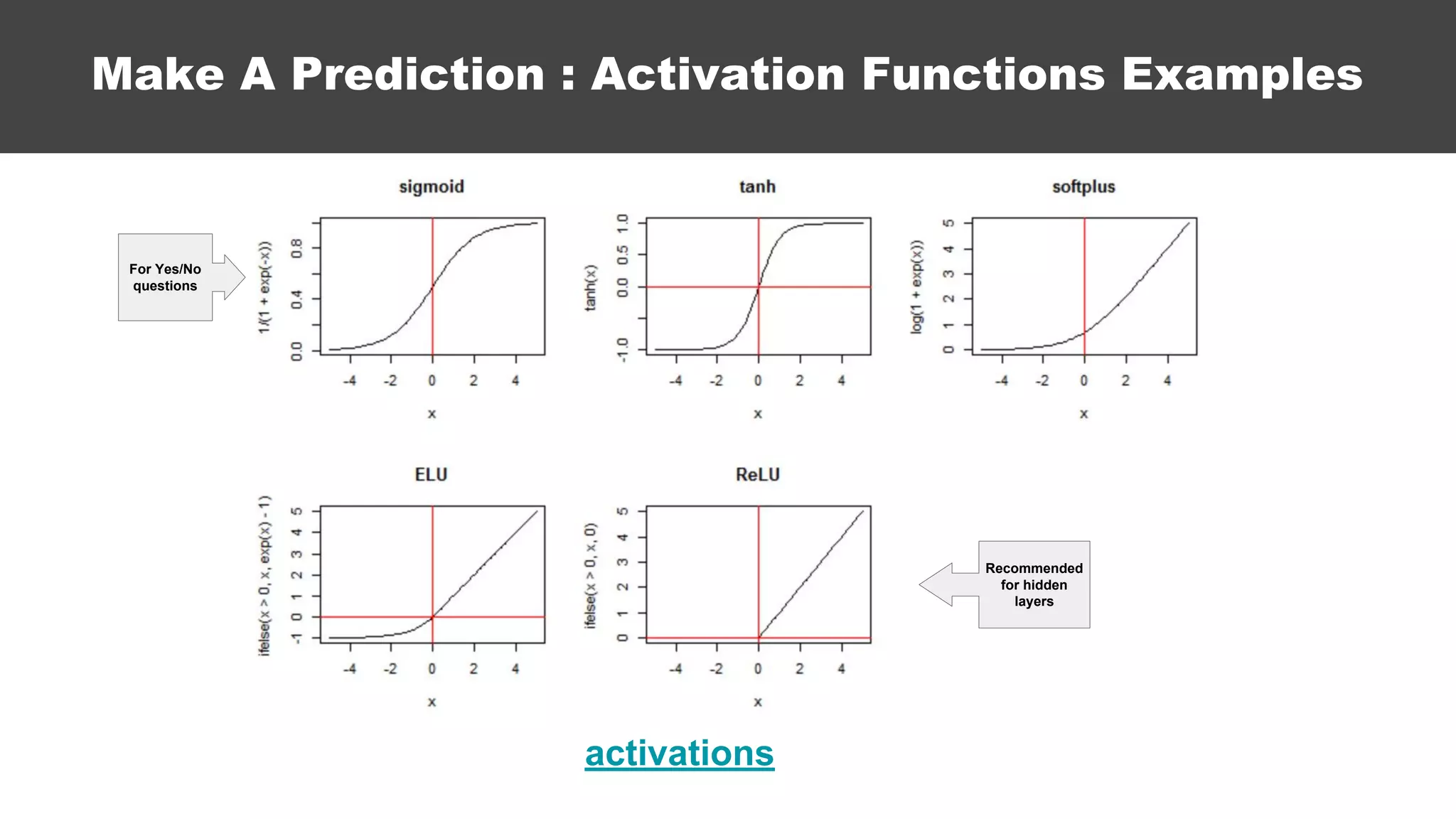 Make A Prediction : Activation Functions Examples

For Yes/No questions

sigmoid

1/(1 + exp(-x))

0.0 0.4 0.8

-4 -2 0 2 4

x

tanh

tanh(x)

-1.0 0.0 0.5 1.0

-4 -2 0 2 4

x

softplus

log(1 + exp(x))

0 1 2 3 4 5

-4 -2 0 2 4

x

ELU

ifelse(x > 0, x, exp(x) - 1)

-1 0 1 2 3 4 5

-4 -2 0 2 4

x

ReLU

ifelse(x > 0, x, 0)

0 1 2 3 4 5

-4 -2 0 2 4

x

Recommended for hidden layers

activations